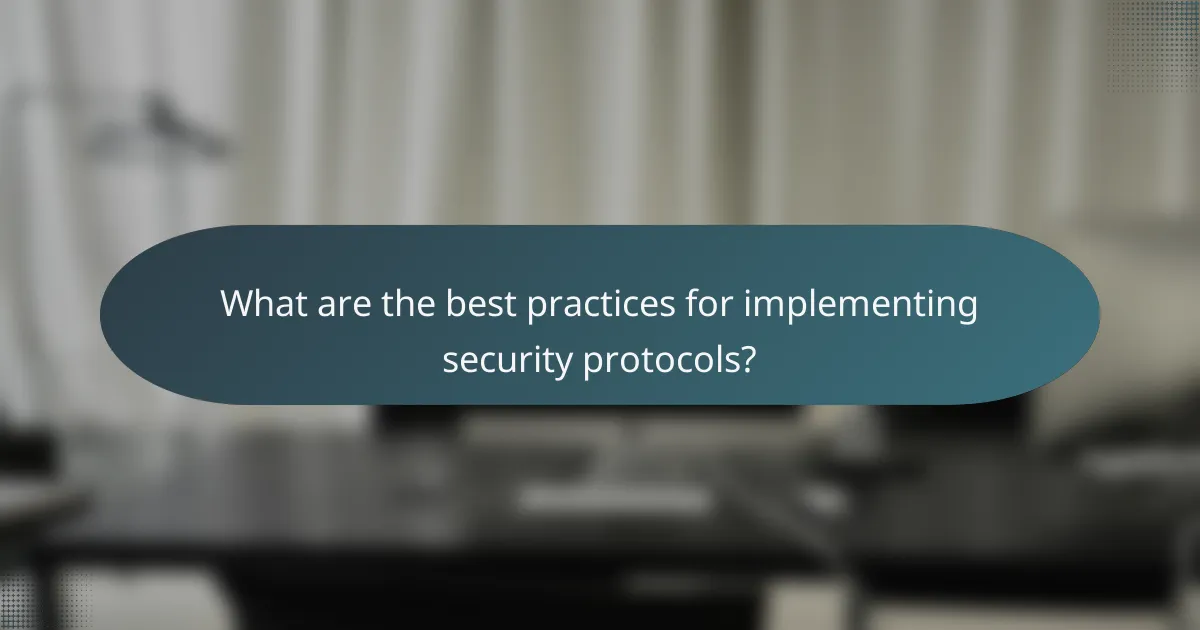 What are the best practices for implementing security protocols?